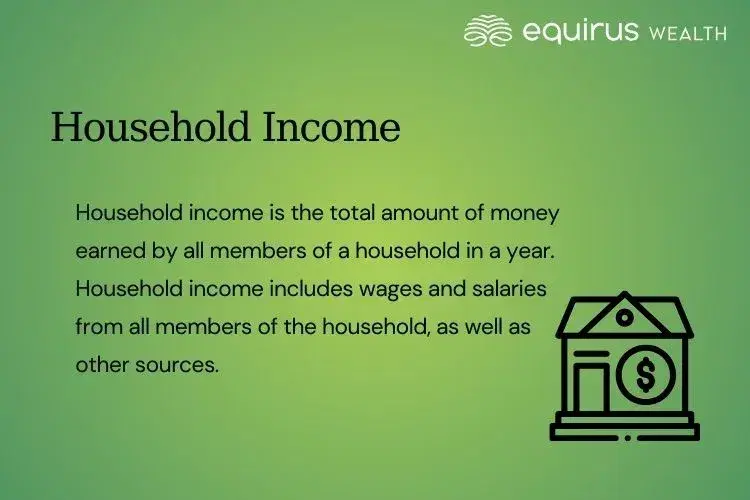 equirus WEALTH

Household Income

Household income is the total amount of money earned by all members of a household in a year. Household income includes wages and salaries from all members of the household, as well as other sources.

$